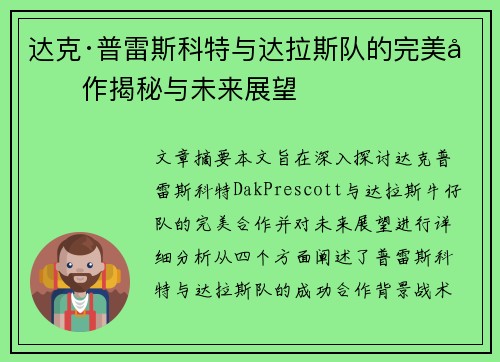 达克·普雷斯科特与达拉斯队的完美å作揭秘与未来展望

文章摘要本文旨在深入探讨达克普雷斯科特DakPrescott与达拉斯牛仔队的完美合作并对未来展望进行详细分析从四个方面阐述了普雷斯科特与达拉斯队的成功合作背景战术